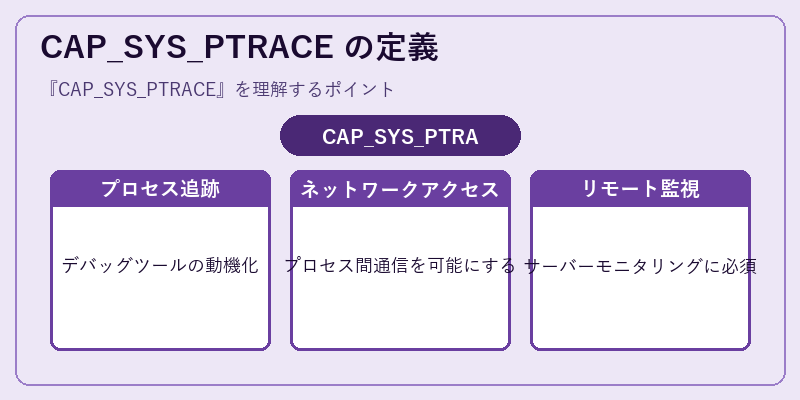 CAP_SYS_PTRACE の定義

『CAP_SYS_PTRACE』を理解するポイント

CAP_SYS_PTRA

プロセス追跡

デバッグツールの動機化

ネットワークアクセス

プロセス間通信を可能にする

リモート監視

サーバーモニタリングに必須